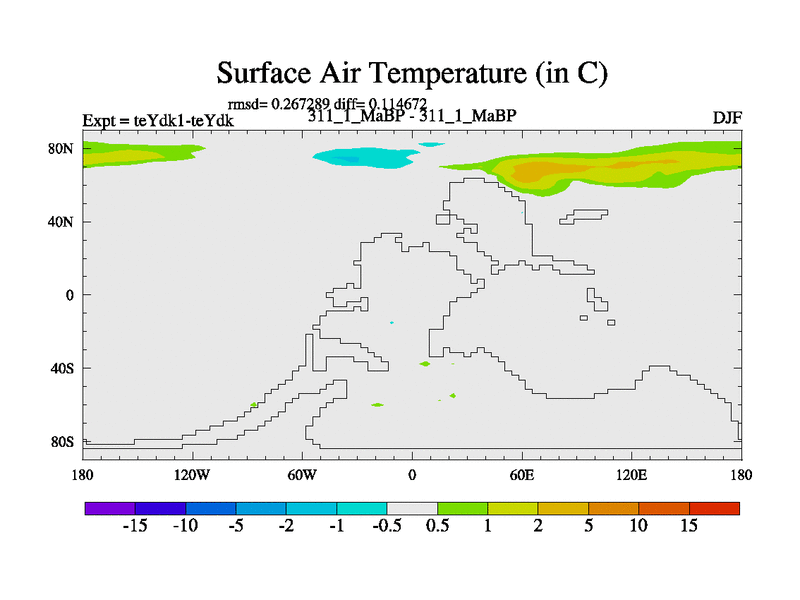 Surface Air Temperature (in C)

rmsd= 0.267289 diff= 0.114672

Expt = teYdk1-teYdk

311_1_MaBP - 311_1_MaBP

DJF

80N
40N
0
40S
80S

180 120W 60W 0 60E 120E 180

-15 -10 -5 -2 -1 -0.5 0.5 1 2 5 10 15